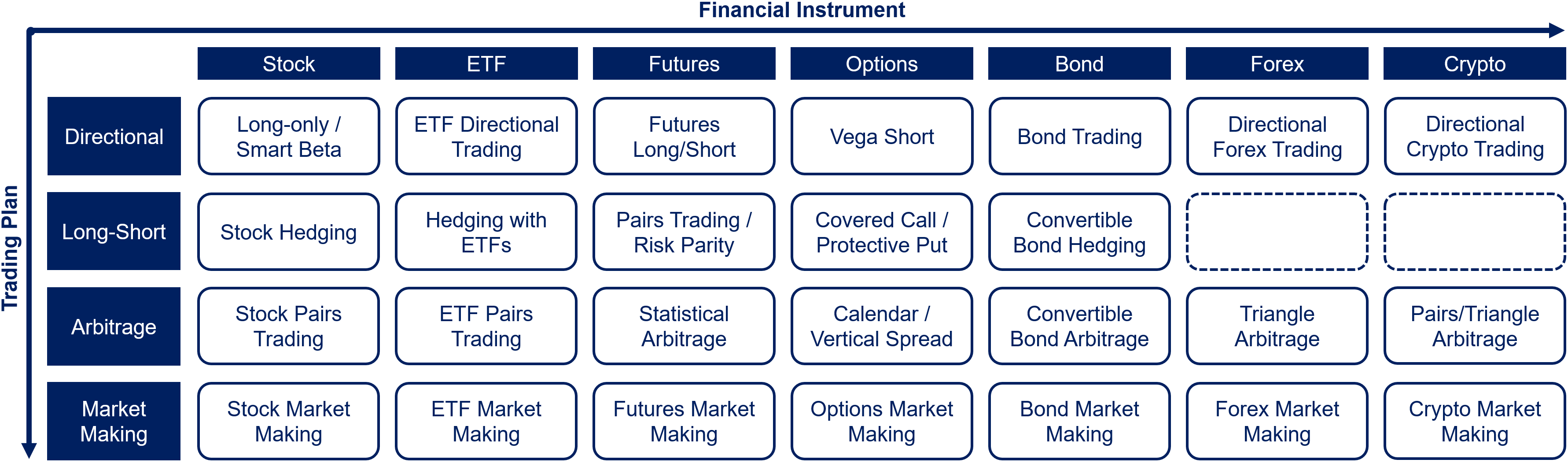 Financial Instrument

Trading Plan

| | Stock | ETF | Futures | Options | Bond | Forex | Crypto |
|---|---|---|---|---|---|---|---|
| Directional | Long-only / Smart Beta | ETF Directional Trading | Futures Long/Short | Vega Short | Bond Trading | Directional Forex Trading | Directional Crypto Trading |
| Long-Short | Stock Hedging | Hedging with ETFs | Pairs Trading / Risk Parity | Covered Call / Protective Put | Convertible Bond Hedging | | |
| Arbitrage | Stock Pairs Trading | ETF Pairs Trading | Statistical Arbitrage | Calendar / Vertical Spread | Convertible Bond Arbitrage | Triangle Arbitrage | Pairs/Triangle Arbitrage |
| Market Making | Stock Market Making | ETF Market Making | Futures Market Making | Options Market Making | Bond Market Making | Forex Market Making | Crypto Market Making |